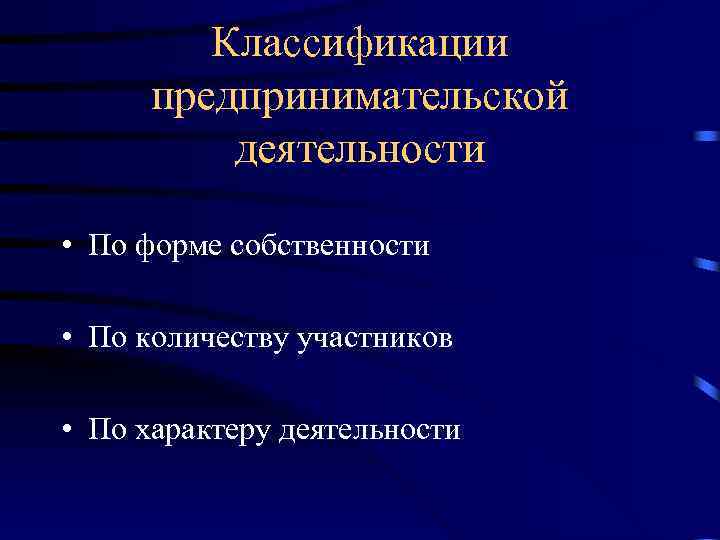 Классификации предпринимательской деятельности

• По форме собственности

• По количеству участников

• По характеру деятельности